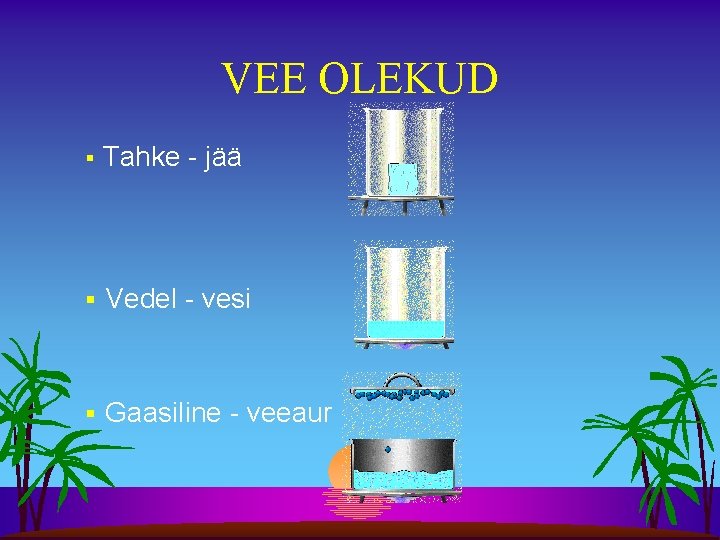 VEE OLEKUD

• Tahke - jää

• Vedel - vesi

• Gaasiline - veeaur